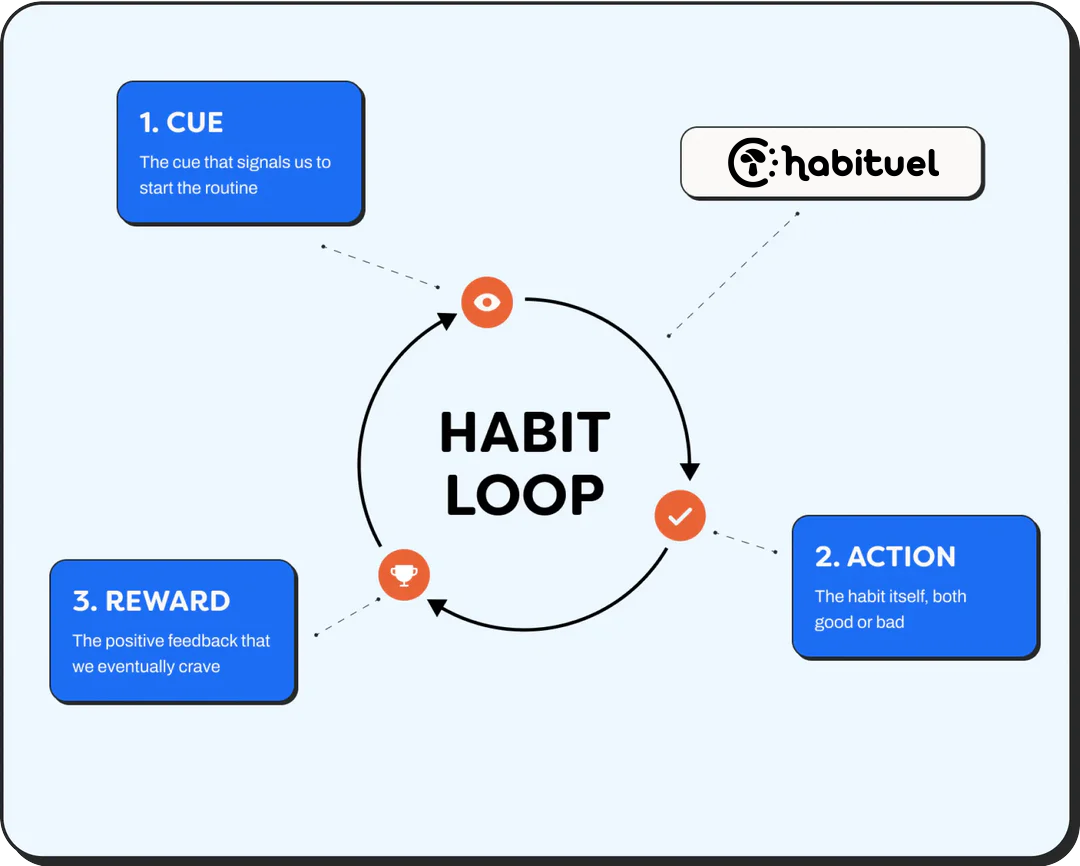 1. CUE
The cue that signals us to start the routine

habituel

HABIT LOOP

2. ACTION
The habit itself, both good or bad

3. REWARD
The positive feedback that we eventually crave